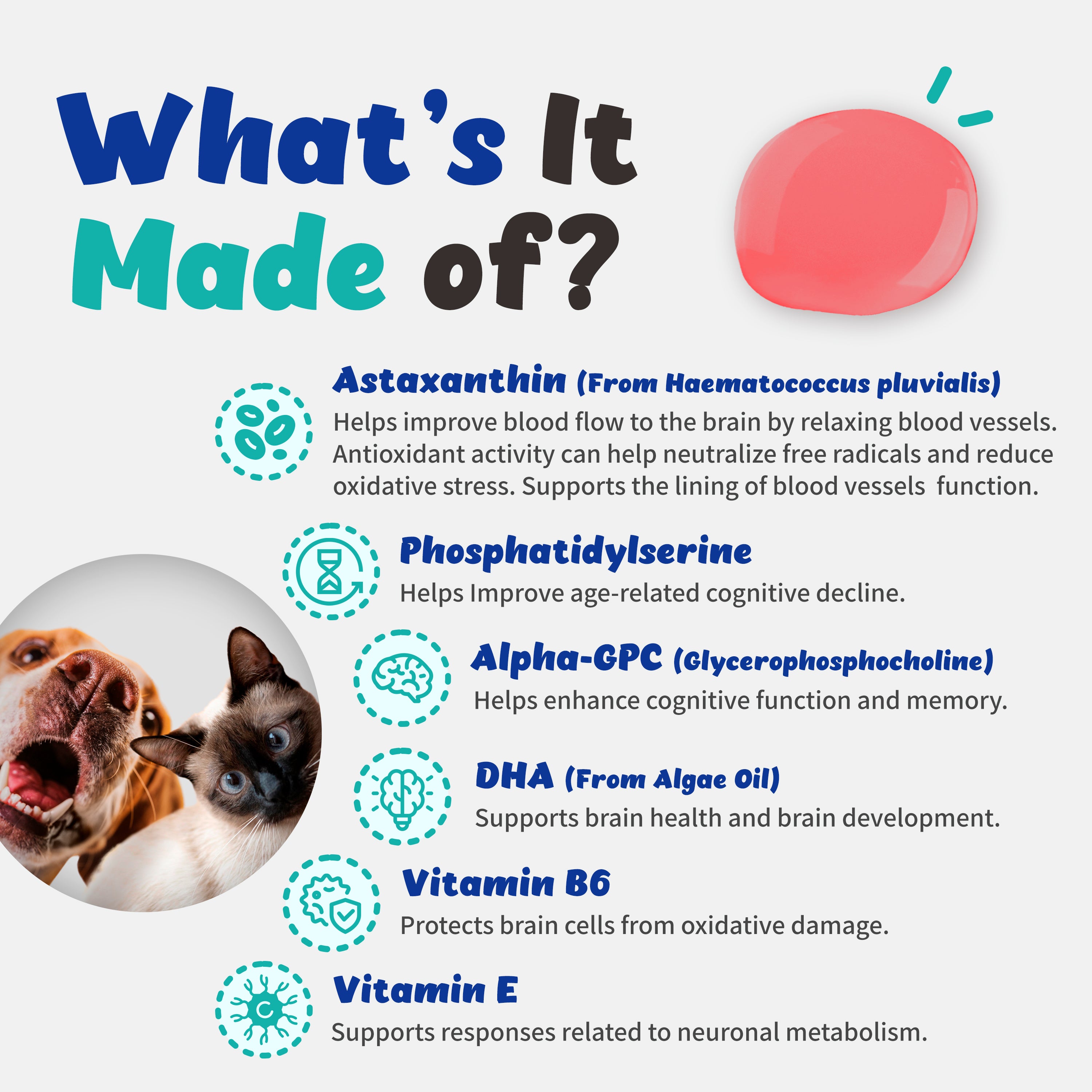 What's It Made of?

Astaxanthin (From Haematococcus pluvialis)
Helps improve blood flow to the brain by relaxing blood vessels. Antioxidant activity can help neutralize free radicals and reduce oxidative stress. Supports the lining of blood vessels  function.

Phosphatidylserine
Helps Improve age-related cognitive decline.

Alpha-GPC (Glycerophosphocholine)
Helps enhance cognitive function and memory.

DHA (From Algae Oil)
Supports brain health and brain development.

Vitamin B6
Protects brain cells from oxidative damage.

Vitamin E
Supports responses related to neuronal metabolism.